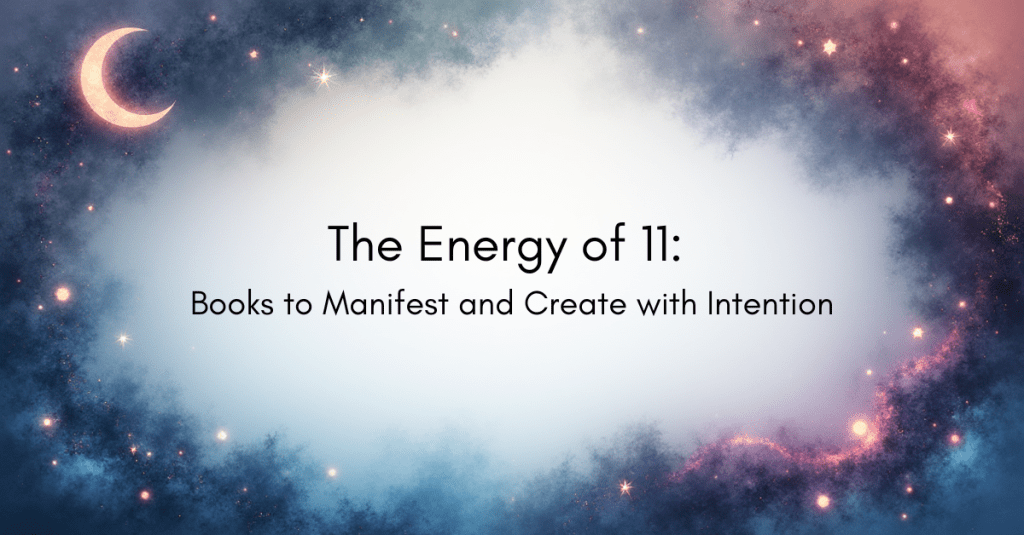 The Energy of 11:

Books to Manifest and Create with Intention